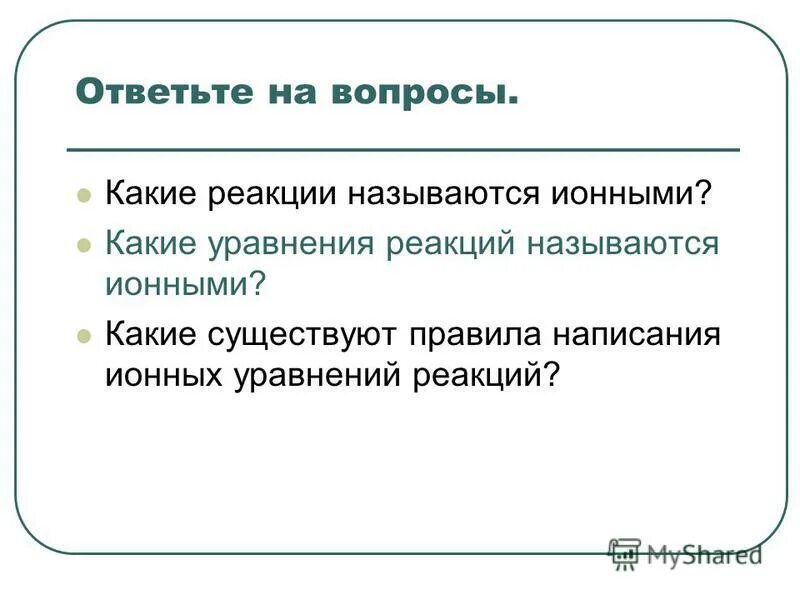 Ответьте на вопросы.

Какие реакции называются ионными?

Какие уравнения реакций называются ионными?

Какие существуют правила написания ионных уравнений реакций?

MyShared